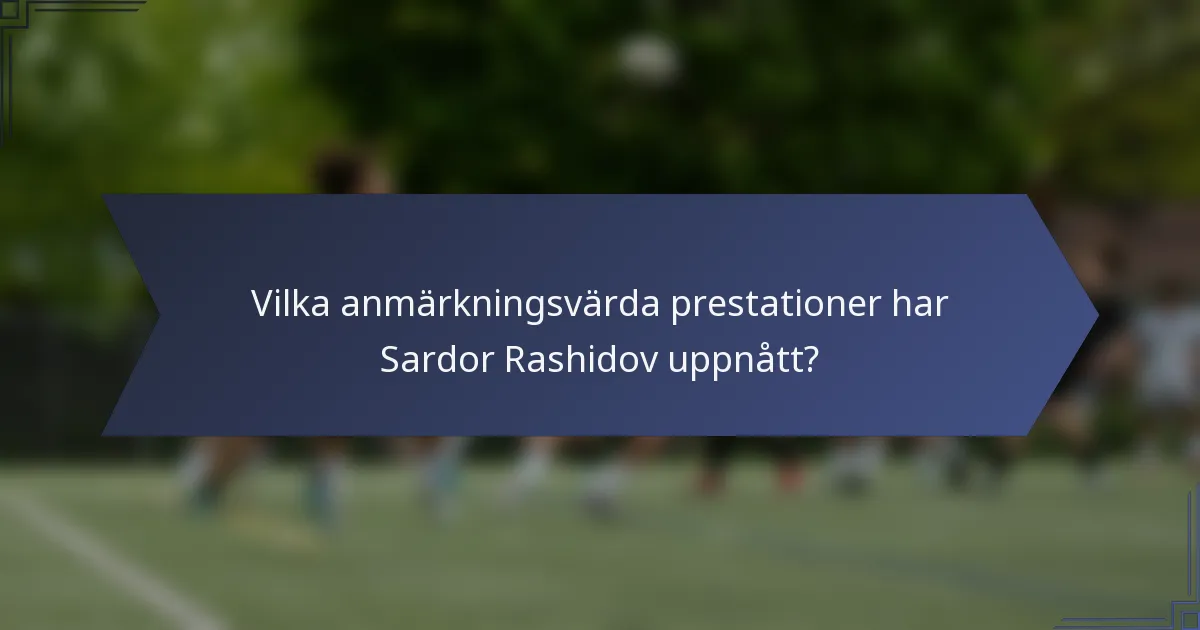 Vilka anmärkningsvärda prestationer har Sardor Rashidov uppnått?